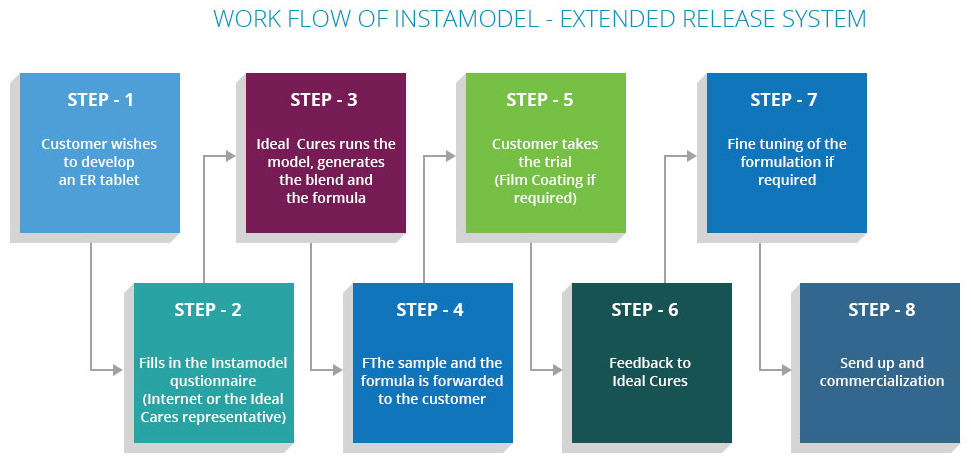 WORK FLOW OF INSTAMODEL - EXTENDED RELEASE SYSTEM

STEP - 1

Customer wishes to develop an ER tablet

STEP - 2

Fills in the Instamodel qustionnaire (Internet or the Ideal Cares representative)

STEP - 3

Ideal Cures runs the model, generates the blend and the formula

STEP - 4

FThe sample and the formula is forwarded to the customer

STEP - 5

Customer takes the trial (Film Coating if required)

STEP - 6

Feedback to Ideal Cures

STEP - 7

Fine tuning of the formulation if required

STEP - 8

Send up and commercialization